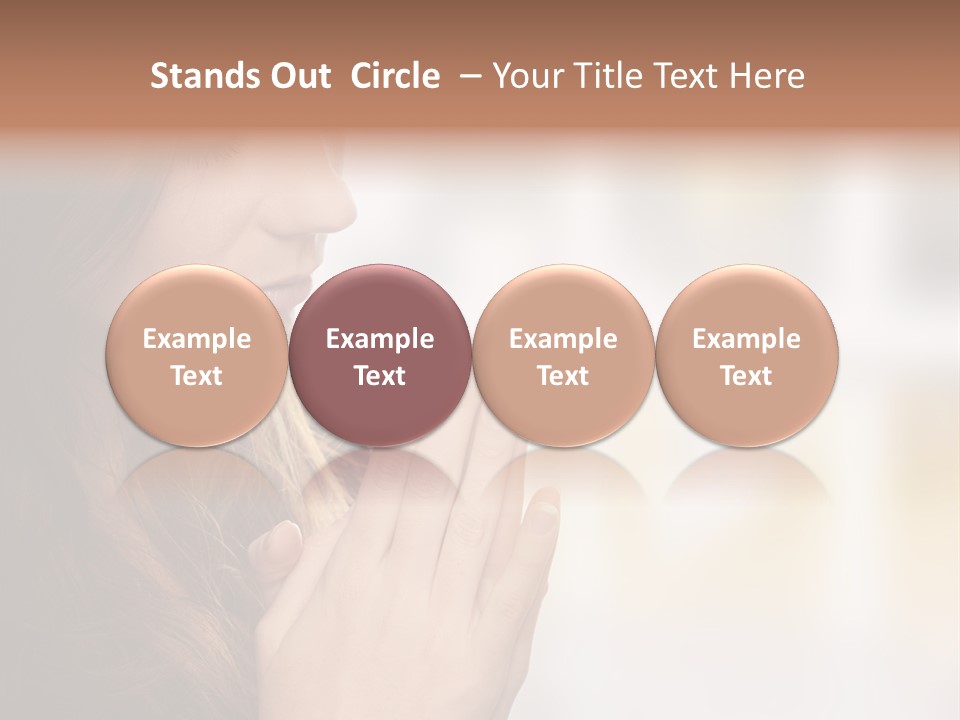 Stands Out Circle – Your Title Text Here

Example Text

Example Text

Example Text

Example Text